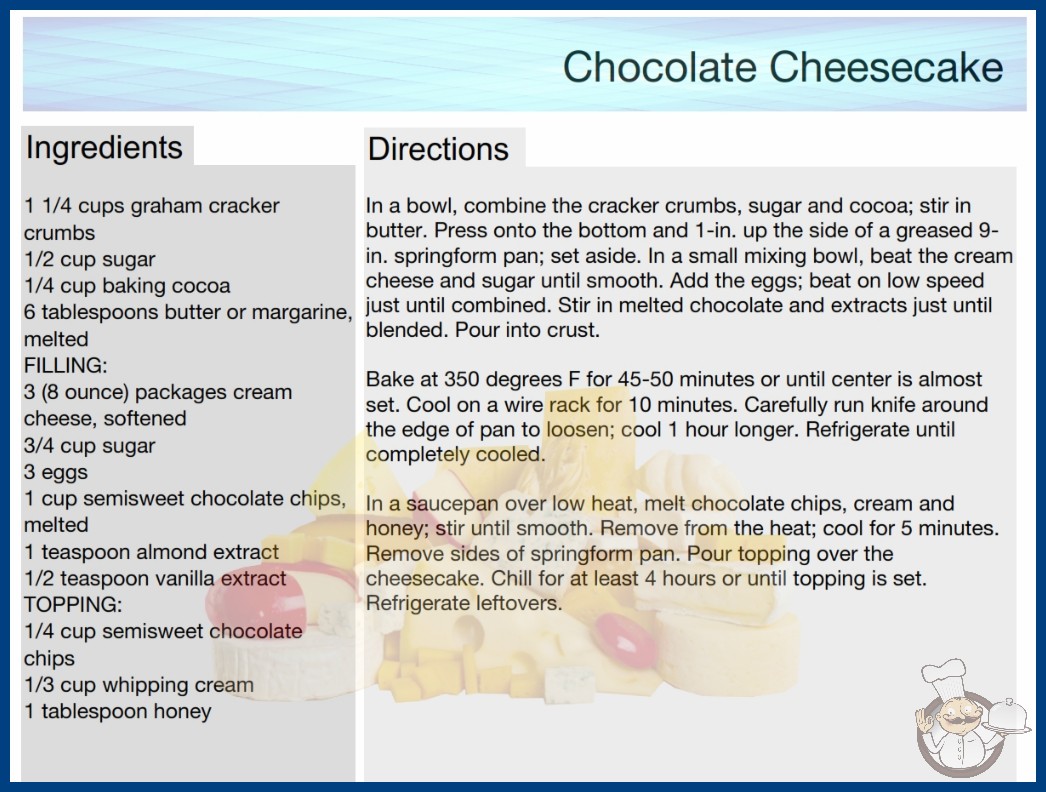 Chocolate Cheesecake

Ingredients

1 1/4 cups graham cracker crumbs
1/2 cup sugar
1/4 cup baking cocoa
6 tablespoons butter or margarine, melted
FILLING:
3 (8 ounce) packages cream cheese, softened
3/4 cup sugar
3 eggs
1 cup semisweet chocolate chips, melted
1 teaspoon almond extract
1/2 teaspoon vanilla extract
TOPPING:
1/4 cup semisweet chocolate chips
1/3 cup whipping cream
1 tablespoon honey

Directions

In a bowl, combine the cracker crumbs, sugar and cocoa; stir in butter. Press onto the bottom and 1-in. up the side of a greased 9-in. springform pan; set aside. In a small mixing bowl, beat the cream cheese and sugar until smooth. Add the eggs; beat on low speed just until combined. Stir in melted chocolate and extracts just until blended. Pour into crust.

Bake at 350 degrees F for 45-50 minutes or until center is almost set. Cool on a wire rack for 10 minutes. Carefully run knife around the edge of pan to loosen; cool 1 hour longer. Refrigerate until completely cooled.

In a saucepan over low heat, melt chocolate chips, cream and honey; stir until smooth. Remove from the heat; cool for 5 minutes. Remove sides of springform pan. Pour topping over the cheesecake. Chill for at least 4 hours or until topping is set. Refrigerate leftovers.